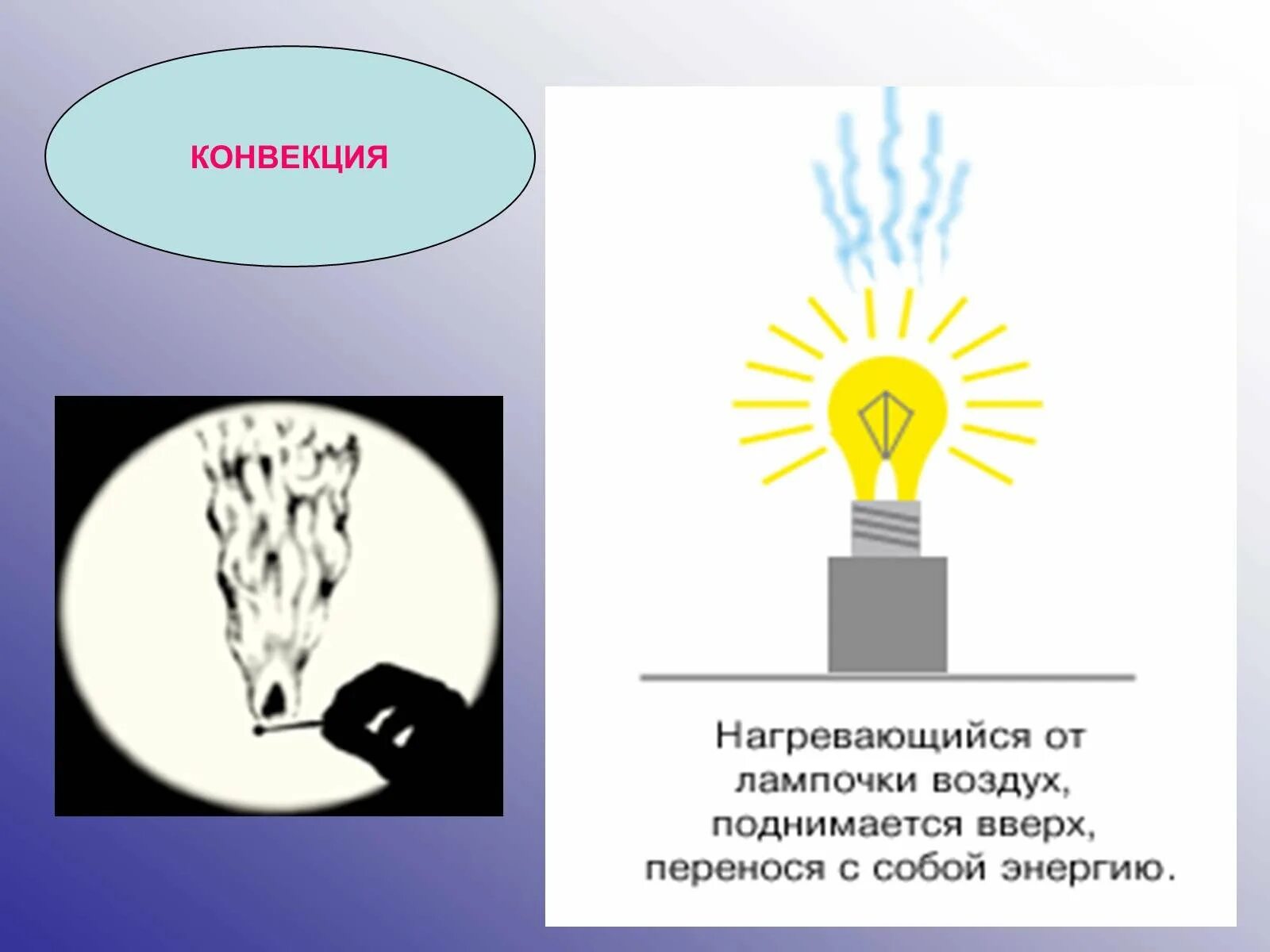 КОНВЕКЦИЯ

Нагревающийся от лампочки воздух, поднимается вверх, перенося с собой энергию.